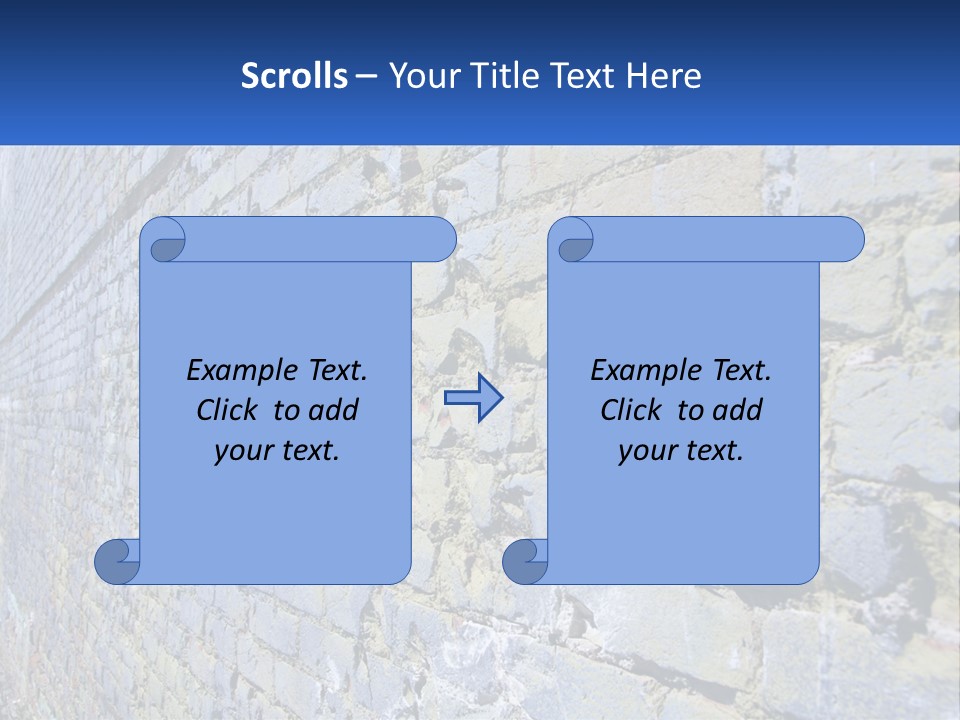 Scrolls – Your Title Text Here

Example Text. Click to add your text.

Example Text. Click to add your text.